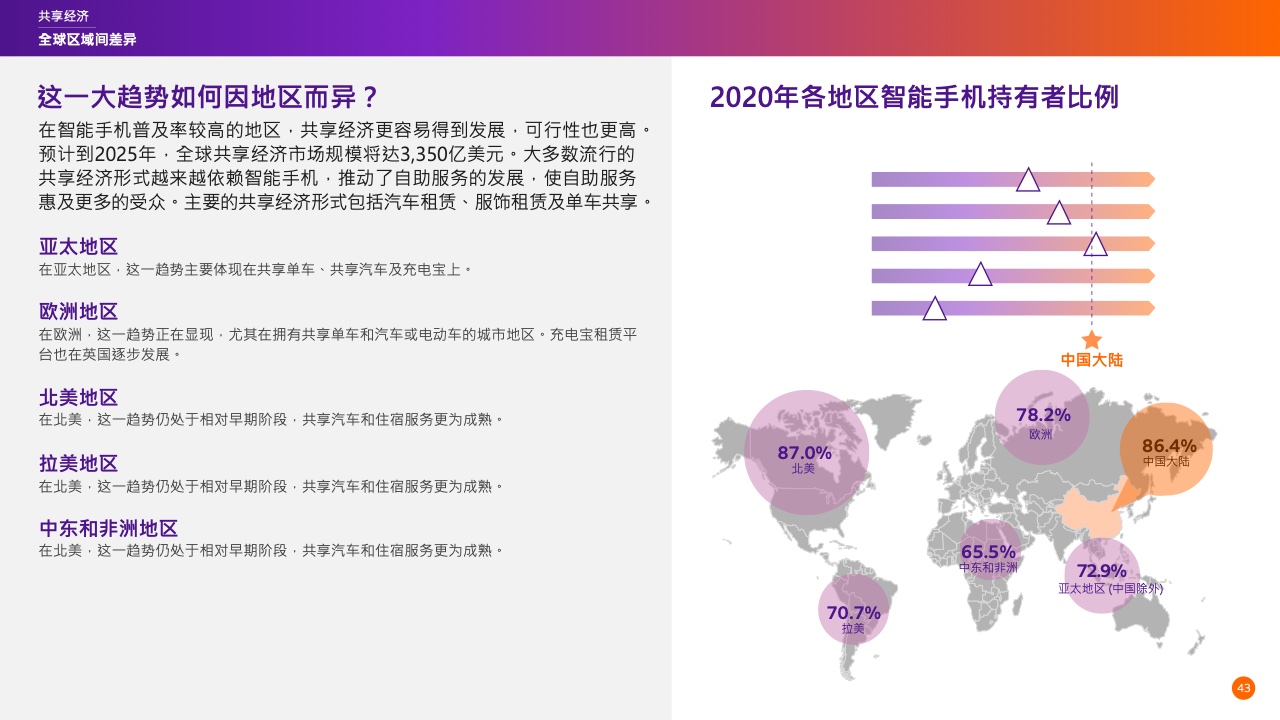 共享经济
全球区域间差异

这一大趋势如何因地区而异？

在智能手机普及率较高的地区，共享经济更容易得到发展，可行性也更高。预计到2025年，全球共享经济市场规模将达3,350亿美元。大多数流行的共享经济形式越来越依赖智能手机，推动了自助服务的发展，使自助服务惠及更多的受众。主要的共享经济形式包括汽车租赁、服饰租赁及单车共享。

亚太地区
在亚太地区，这一趋势主要体现在共享单车、共享汽车及充电宝上。

欧洲地区
在欧洲，这一趋势正在显现，尤其在拥有共享单车和汽车或电动车的城市地区。充电宝租赁平台也在英国逐步发展。

北美地区
在北美，这一趋势仍处于相对早期阶段，共享汽车和住宿服务更为成熟。

拉美地区
在北美，这一趋势仍处于相对早期阶段，共享汽车和住宿服务更为成熟。

中东和非洲地区
在北美，这一趋势仍处于相对早期阶段，共享汽车和住宿服务更为成熟。

2020年各地区智能手机持有者比例

中国大陆

87.0%
北美

78.2%
欧洲

86.4%
中国大陆

65.5%
中东和非洲

72.9%
亚太地区 (中国除外)

70.7%
拉美

43